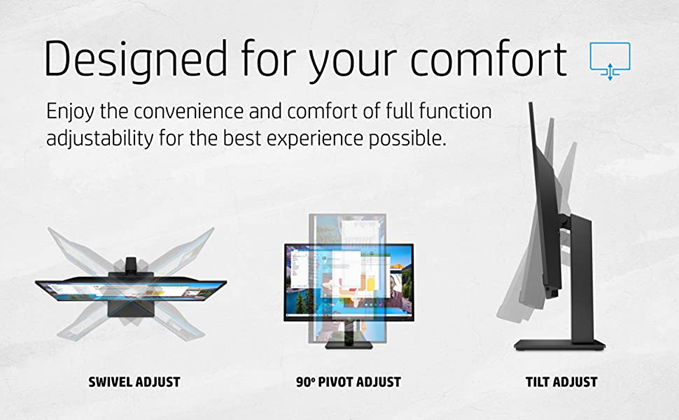 Designed for your comfort

Enjoy the convenience and comfort of full function adjustability for the best experience possible.

SWIVEL ADJUST

90° PIVOT ADJUST

TILT ADJUST